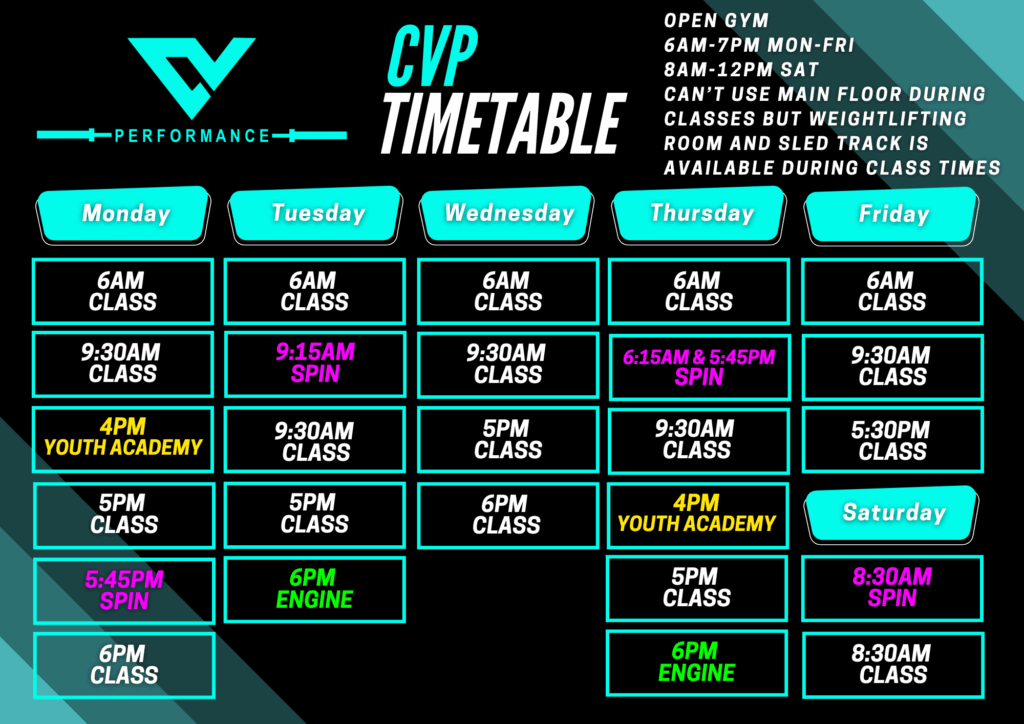 PERFORMANCE

CVP
TIMETABLE

OPEN GYM
6AM-7PM MON-FRI
8AM-12PM SAT
CAN'T USE MAIN FLOOR DURING CLASSES BUT WEIGHTLIFTING ROOM AND SLED TRACK IS AVAILABLE DURING CLASS TIMES

Monday
6AM CLASS
9:30AM CLASS
4PM YOUTH ACADEMY
5PM CLASS
5:45PM SPIN
6PM CLASS

Tuesday
6AM CLASS
9:15AM SPIN
9:30AM CLASS
5PM CLASS
6PM ENGINE

Wednesday
6AM CLASS
9:30AM CLASS
5PM CLASS
6PM CLASS

Thursday
6AM CLASS
6:15AM & 5:45PM SPIN
9:30AM CLASS
4PM YOUTH ACADEMY
5PM CLASS
6PM ENGINE

Friday
6AM CLASS
9:30AM CLASS
5:30PM CLASS

Saturday
8:30AM SPIN
8:30AM CLASS